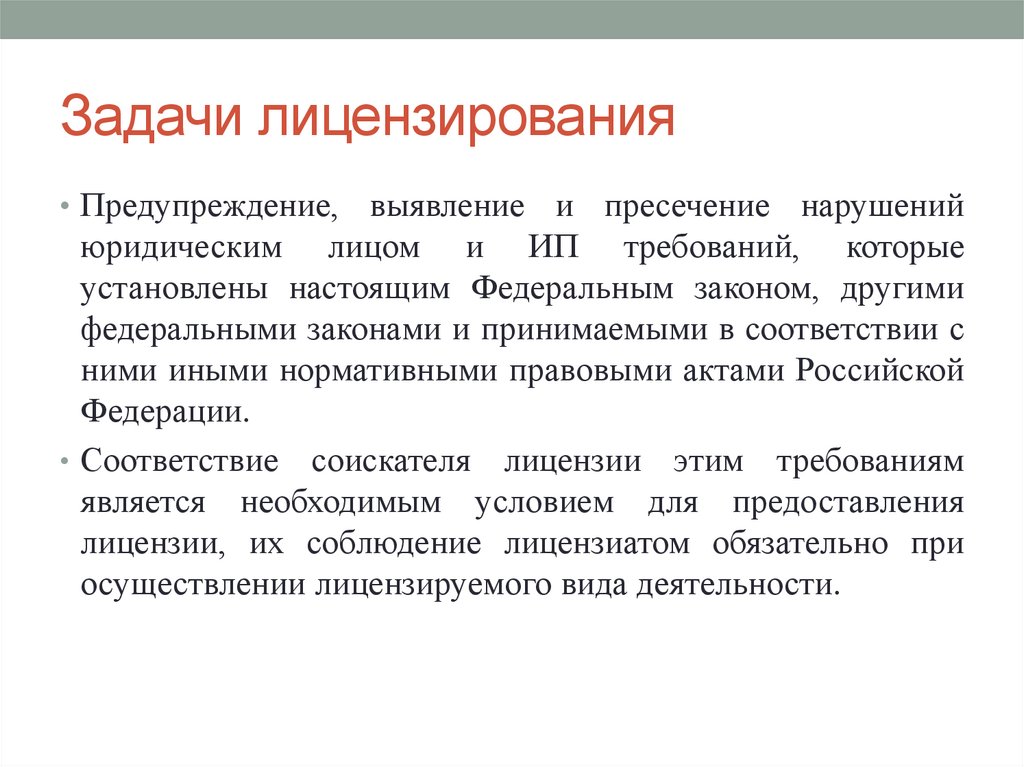 Задачи лицензирования

• Предупреждение, выявление и пресечение нарушений юридическим лицом и ИП требований, которые установлены настоящим Федеральным законом, другими федеральными законами и принимаемыми в соответствии с ними иными нормативными правовыми актами Российской Федерации.

• Соответствие соискателя лицензии этим требованиям является необходимым условием для предоставления лицензии, их соблюдение лицензиатом обязательно при осуществлении лицензируемого вида деятельности.